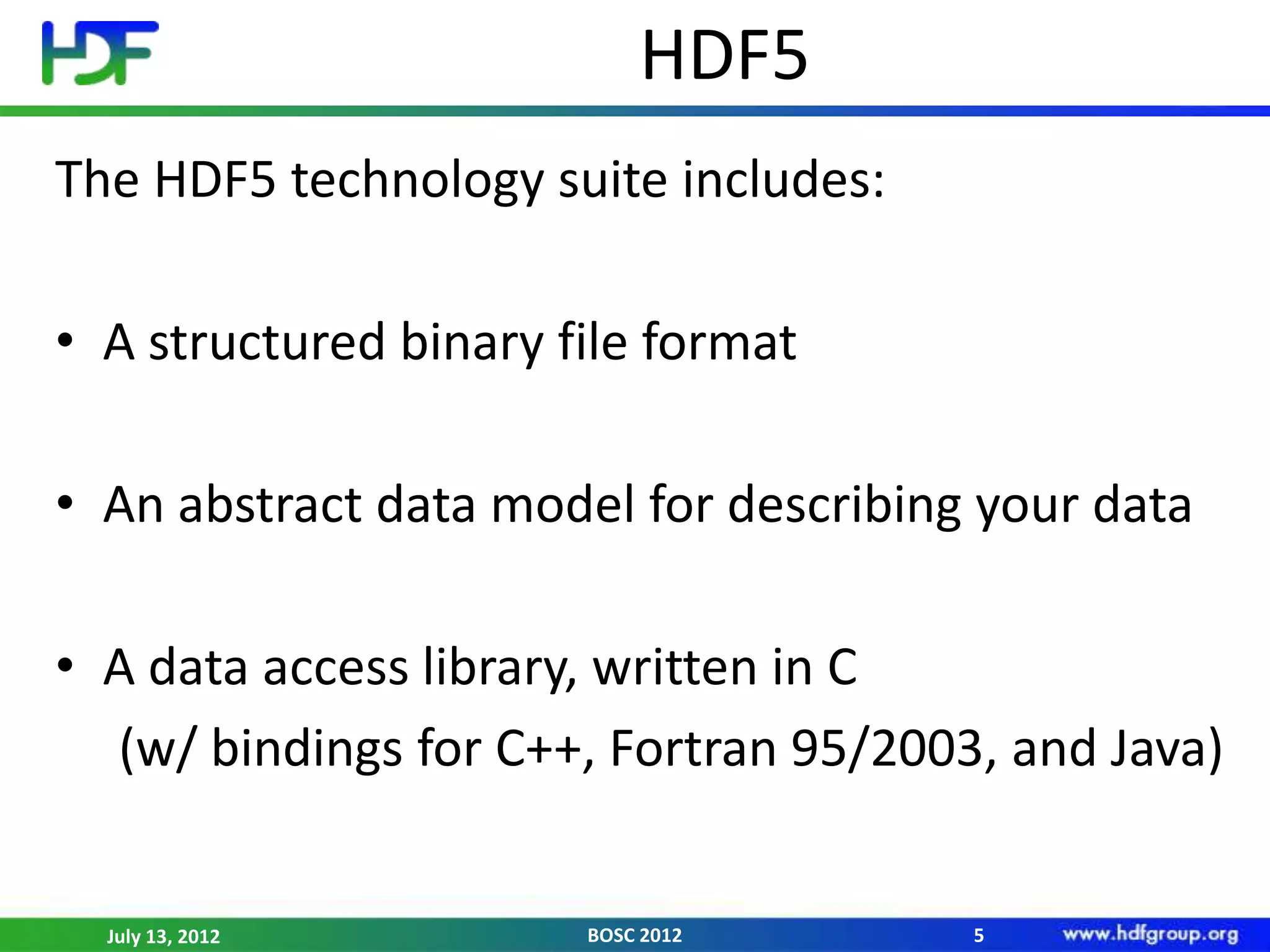 HDF

HDF5

The HDF5 technology suite includes:

• A structured binary file format

• An abstract data model for describing your data

• A data access library, written in C
(w/ bindings for C++, Fortran 95/2003, and Java)

July 13, 2012 BOSC 2012 5 www.hdfgroup.org